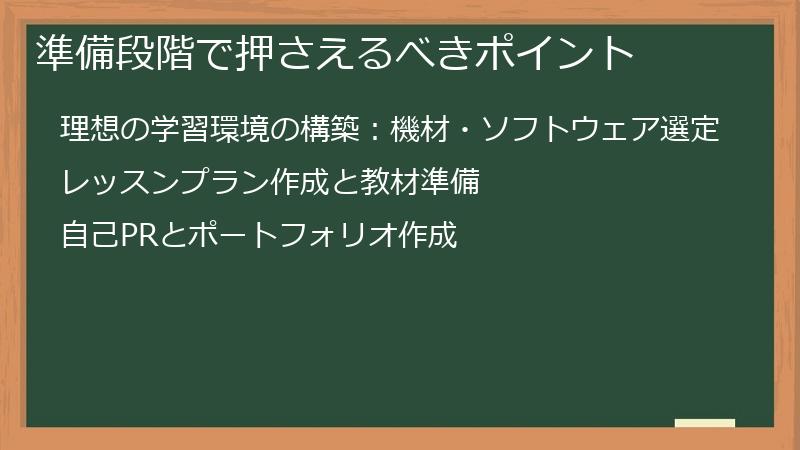 準備段階で押さえるべきポイント

理想の学習環境の構築：機材・ソフトウェア選定

レッスンプラン作成と教材準備

自己PRとポートフォリオ作成